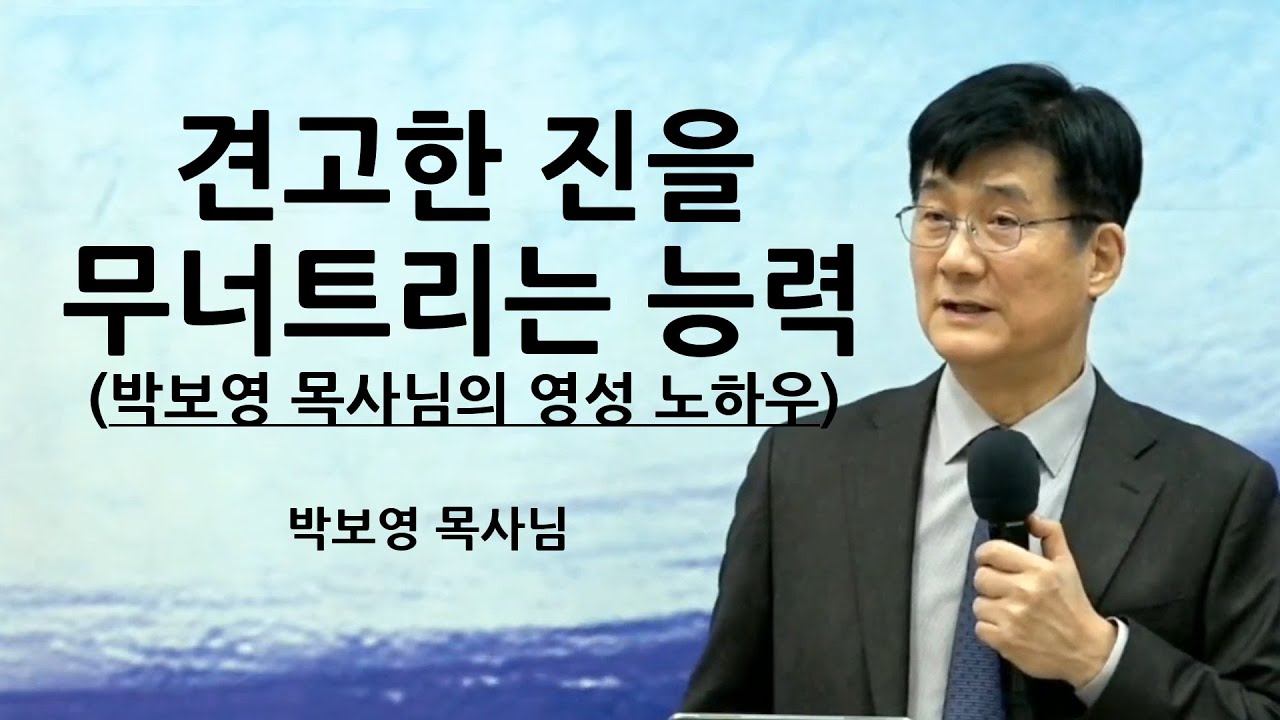 견고한 진을
무너트리는 능력
(박보영 목사님의 영성 노하우)

박보영 목사님